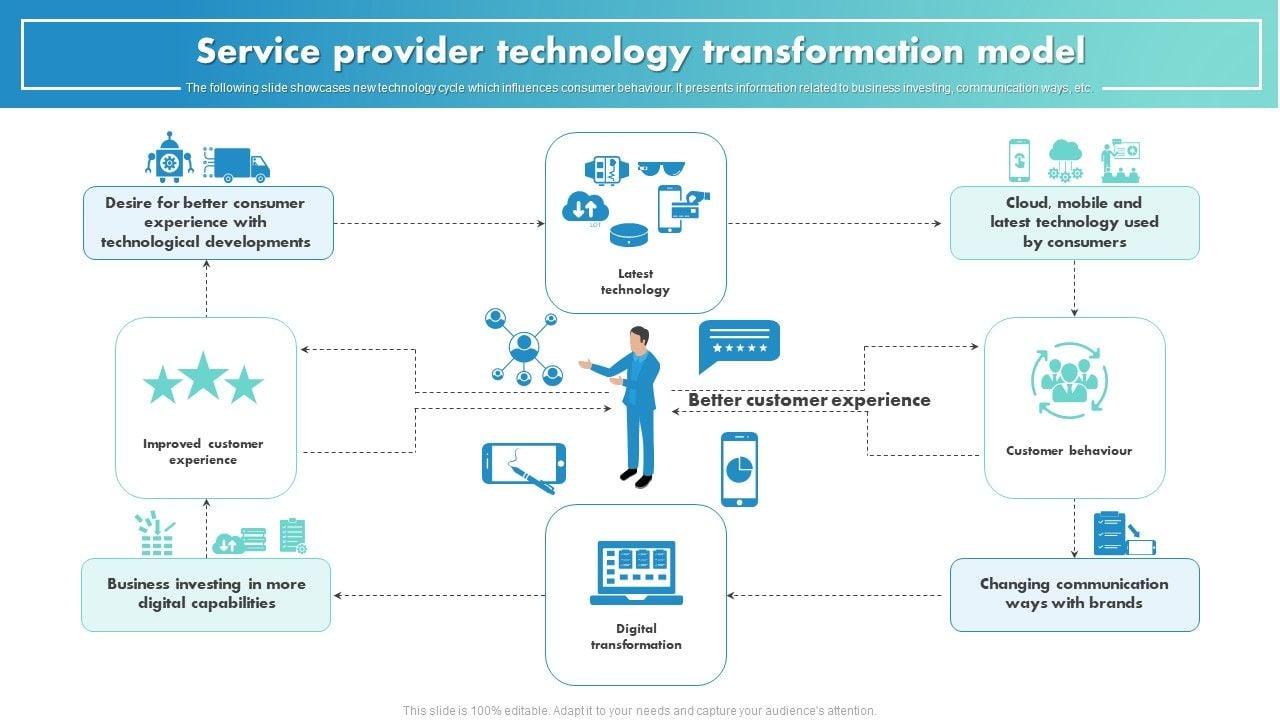 Service provider technology transformation model

The following slide showcases new technology cycle which influences consumer behaviour. It presents information related to business investing, communication ways, etc.

Desire for better consumer experience with technological developments

Latest technology

Cloud, mobile and latest technology used by consumers

Improved customer experience

Better customer experience

Customer behaviour

Business investing in more digital capabilities

Digital transformation

Changing communication ways with brands

This slide is 100% editable. Adapt it to your needs and capture your audience's attention.